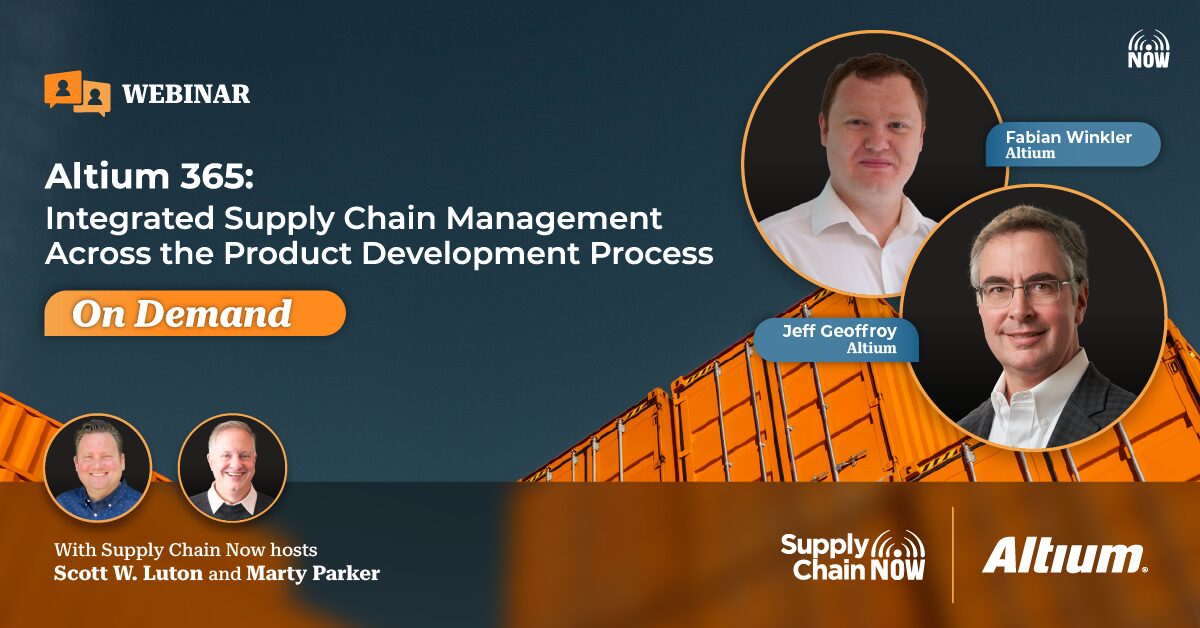 NOW

WEBINAR

Altium 365:
Integrated Supply Chain Management Across the Product Development Process

On Demand

Fabian Winkler
Altium

Jeff Geoffroy
Altium

With Supply Chain Now hosts
Scott W. Luton and Marty Parker

Supply Chain NOW

Altium.